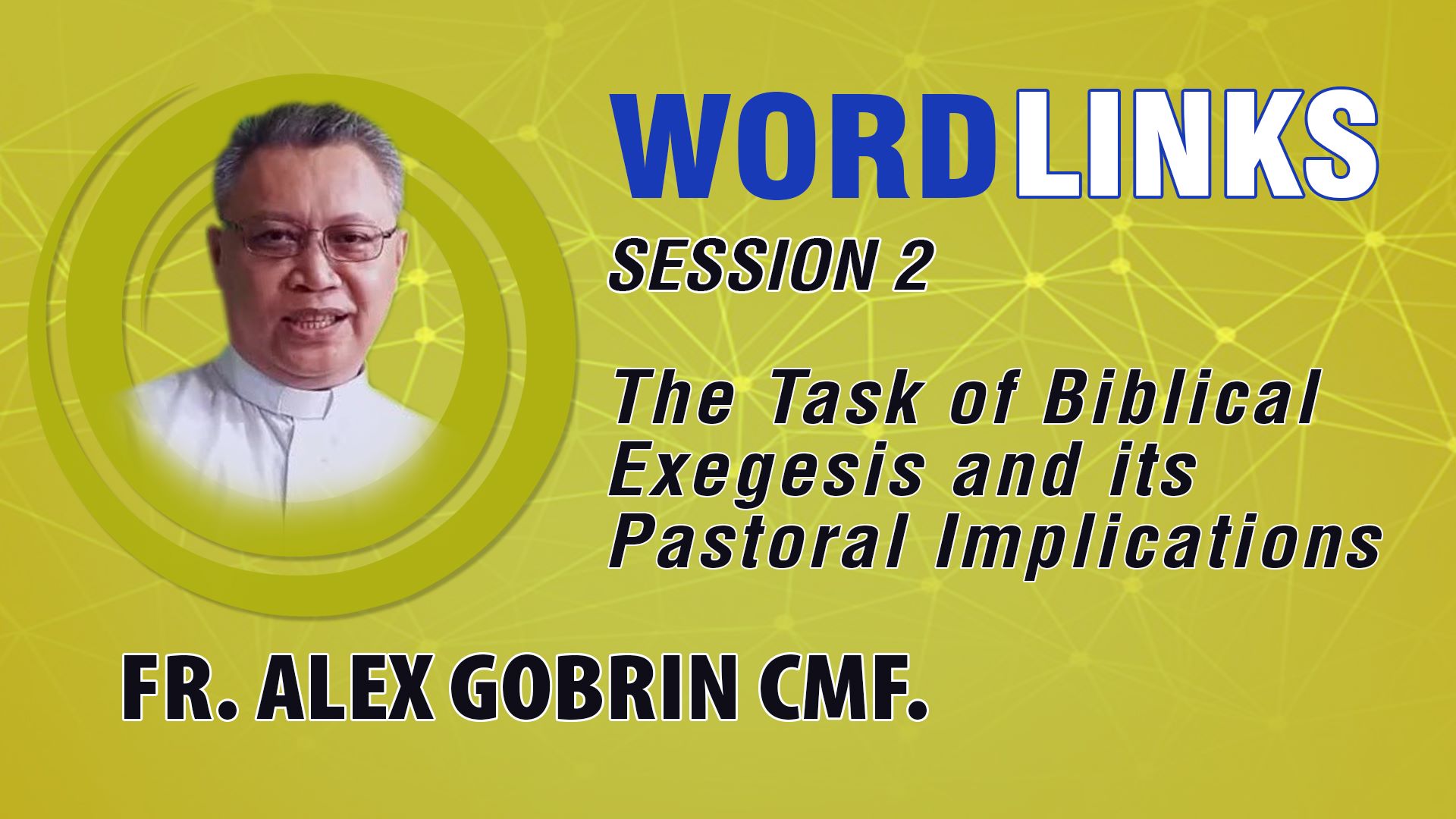 WORDLINKS

SESSION 2

The Task of Biblical Exegesis and its Pastoral Implications

FR. ALEX GOBRIN CMF.